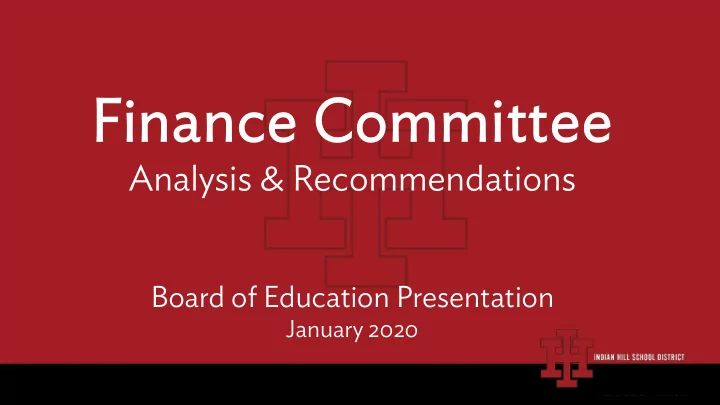 Finance Committee
Analysis & Recommendations

Board of Education Presentation
January 2020

INDIAN HILL SCHOOL DISTRICT